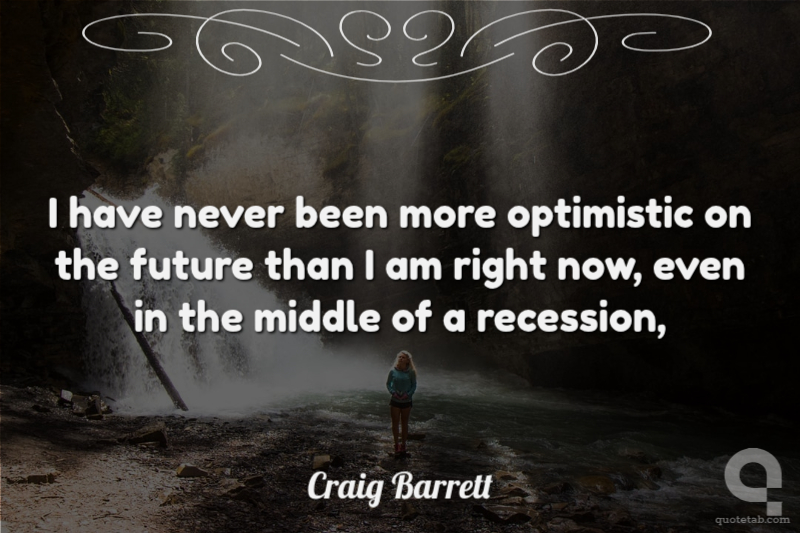 I have never been more optimistic on the future than I am right now, even in the middle of a recession,

Craig Barrett

quotetab.com